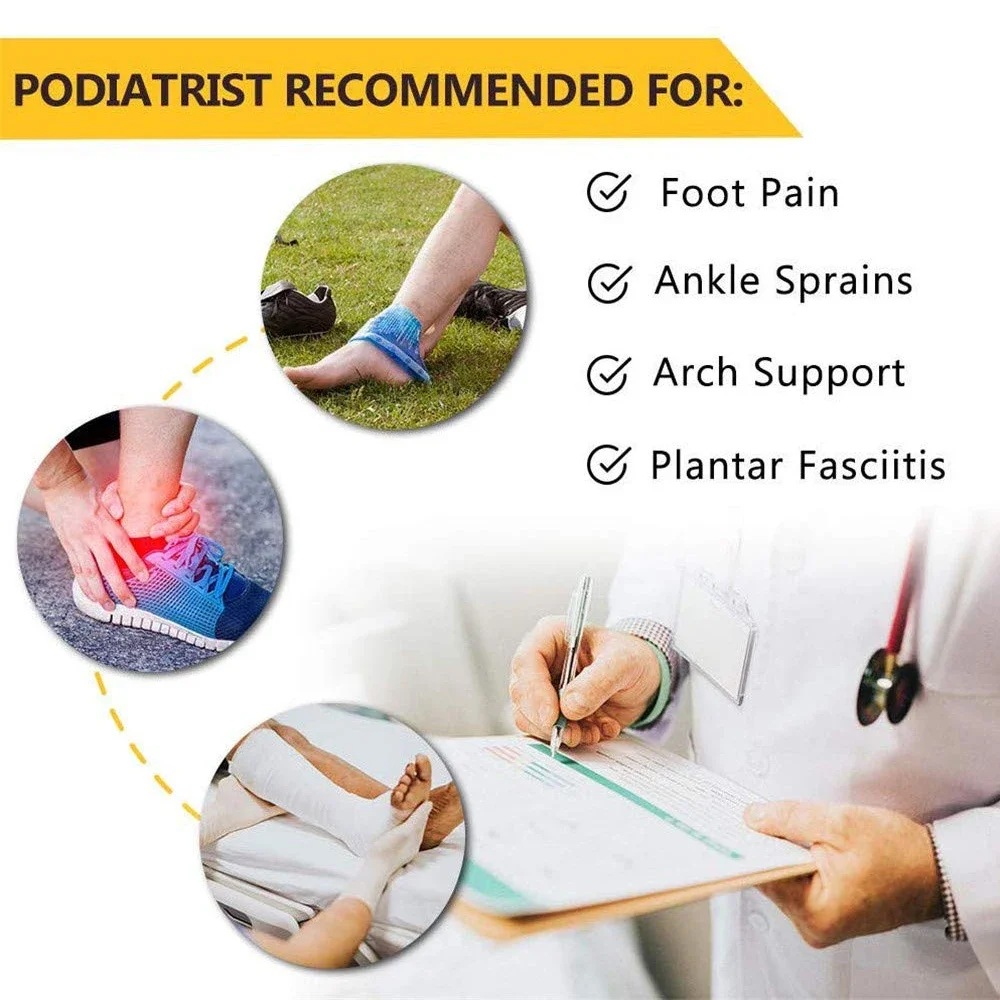 PODIATRIST RECOMMENDED FOR:

Foot Pain

Ankle Sprains

Arch Support

Plantar Fasciitis